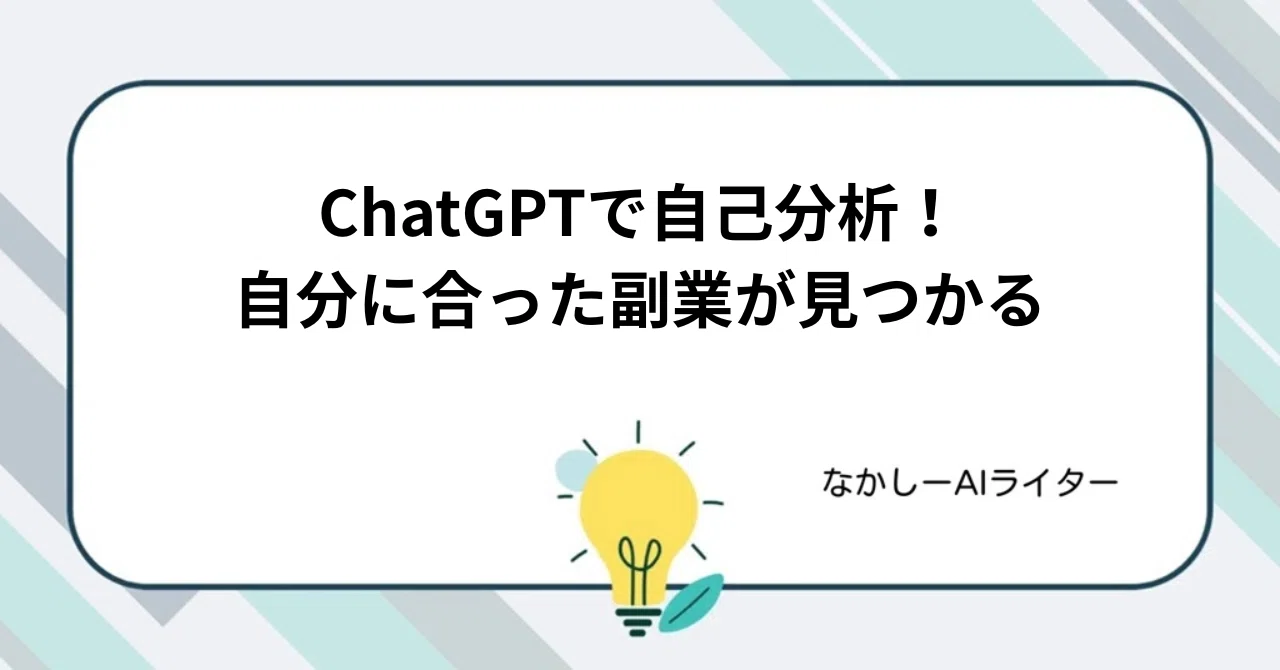 ChatGPTで自己分析！
自分に合った副業が見つかる

なかしーAIライター